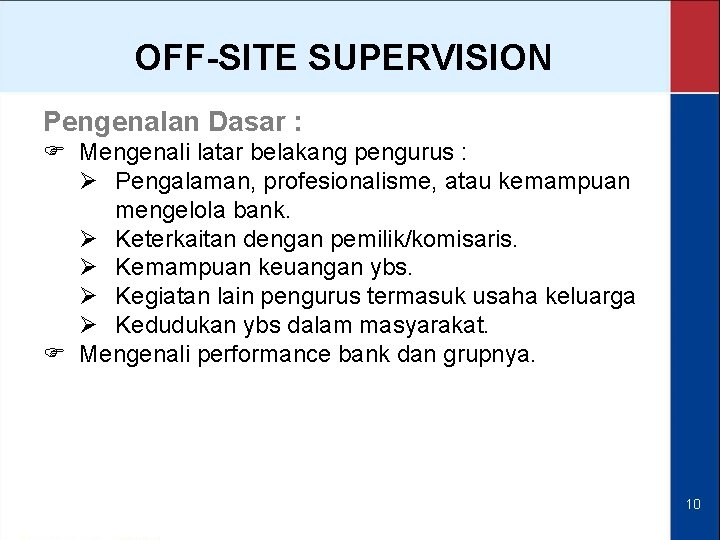 OFF-SITE SUPERVISION

Pengenalan Dasar :

☞ Mengenali latar belakang pengurus :

➢ Pengalaman, profesionalisme, atau kemampuan mengelola bank.
➢ Keterkaitan dengan pemilik/komisaris.
➢ Kemampuan keuangan ybs.
➢ Kegiatan lain pengurus termasuk usaha keluarga
➢ Kedudukan ybs dalam masyarakat.

☞ Mengenali performance bank dan grupnya.

10